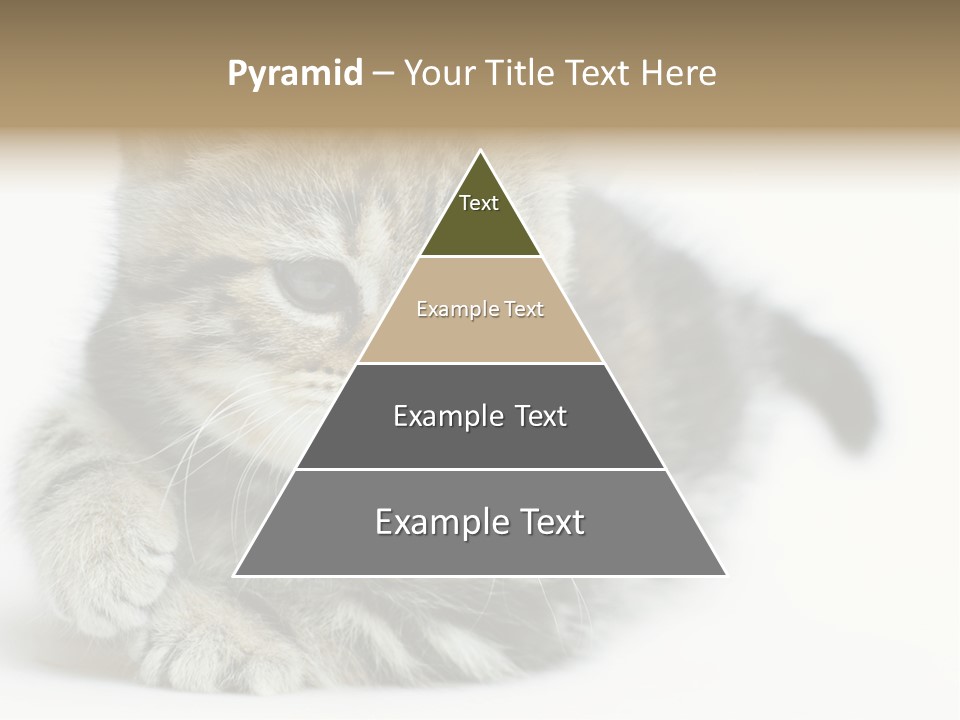 Pyramid – Your Title Text Here

Text

Example Text

Example Text

Example Text